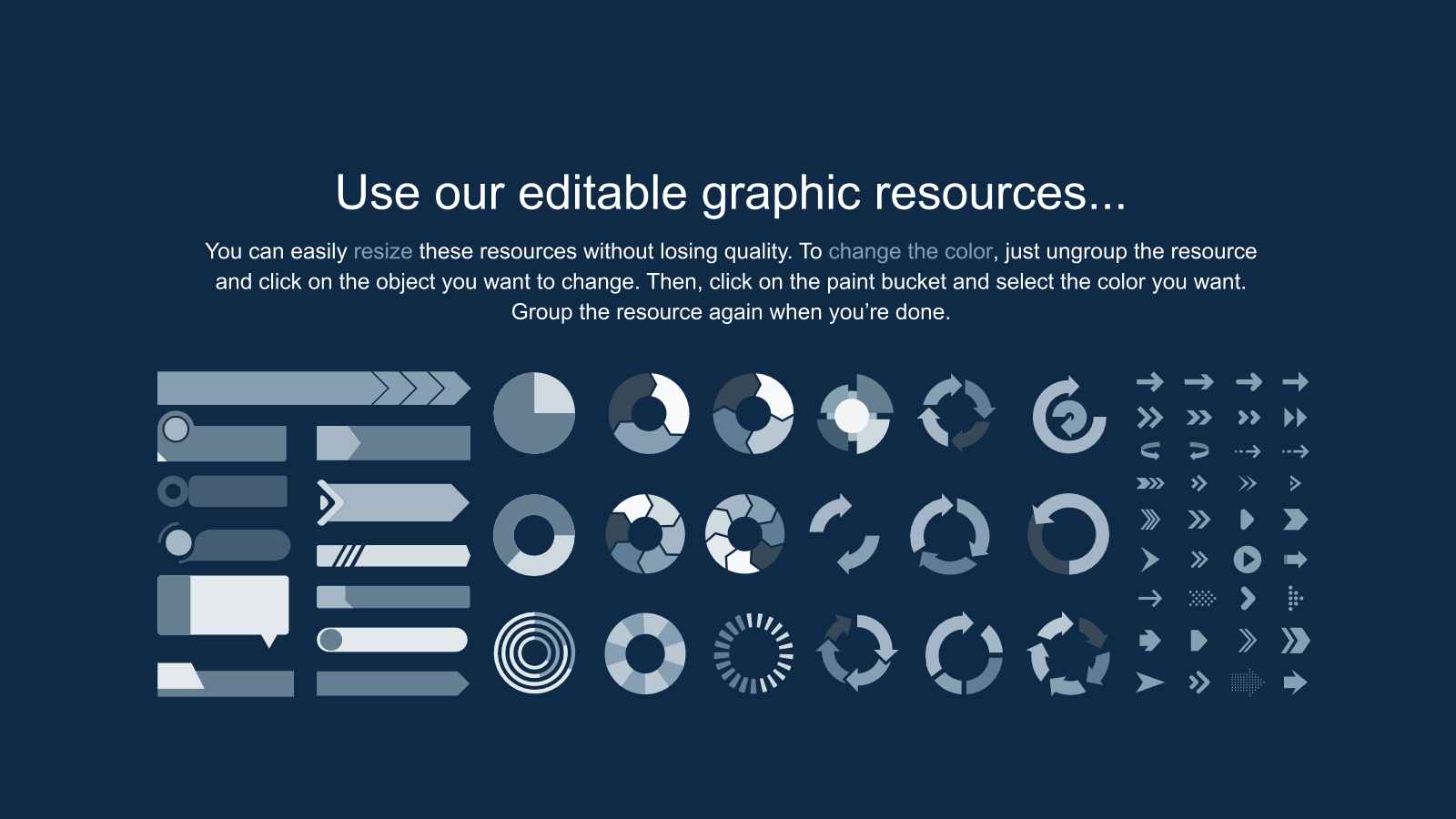 Use our editable graphic resources...

You can easily resize these resources without losing quality. To change the color, just ungroup the resource and click on the object you want to change. Then, click on the paint bucket and select the color you want. Group the resource again when you’re done.